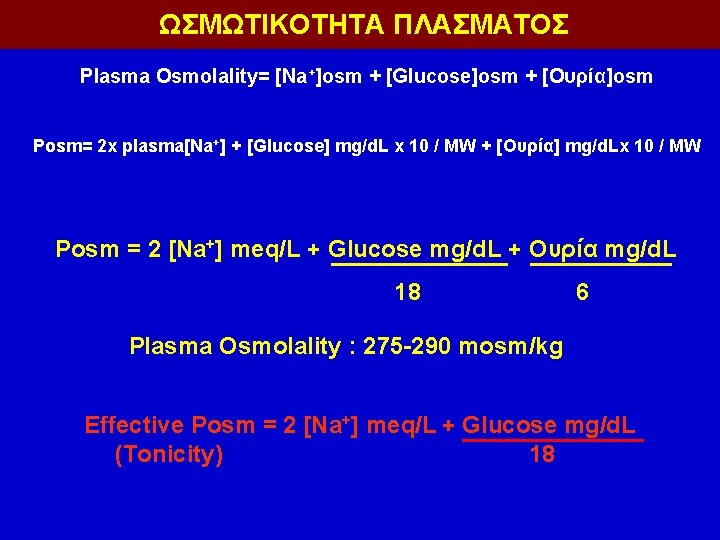 ΩΣΜΩΤΙΚΟΤΗΤΑ ΠΛΑΣΜΑΤΟΣ

Plasma Osmolality= [Na$^+$]osm + [Glucose]osm + [Ουρία]osm

Posm= 2x plasma[Na$^+$] + [Glucose] mg/dL x 10 / MW + [Ουρία] mg/dLx 10 / MW

Posm = 2 [Na$^+$] meq/L + $\frac{\text{Glucose mg/dL}}{18}$ + $\frac{\text{Ουρία mg/dL}}{6}$

Plasma Osmolality : 275-290 mosm/kg

Effective Posm = 2 [Na$^+$] meq/L + $\frac{\text{Glucose mg/dL}}{18}$
(Tonicity)